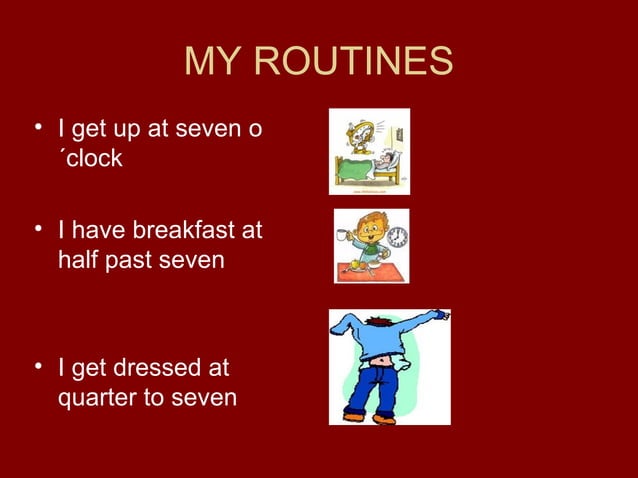 MY ROUTINES

• I get up at seven o ´clock

• I have breakfast at half past seven

• I get dressed at quarter to seven